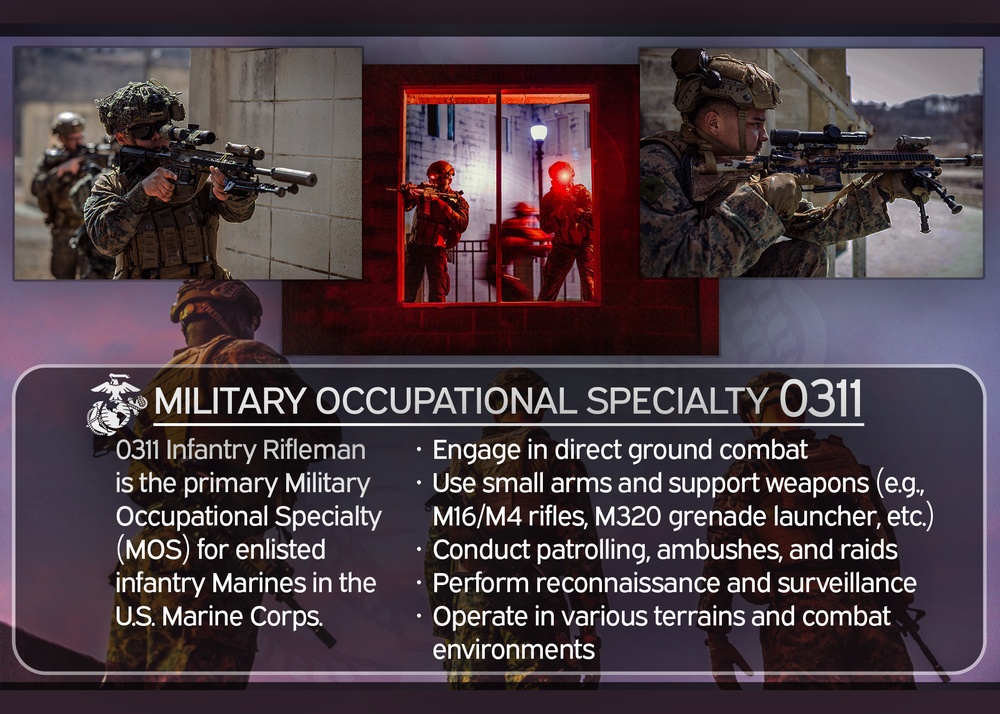 MILITARY OCCUPATIONAL SPECIALTY 0311

0311 Infantry Rifleman is the primary Military Occupational Specialty (MOS) for enlisted infantry Marines in the U.S. Marine Corps.

· Engage in direct ground combat
· Use small arms and support weapons (e.g., M16/M4 rifles, M320 grenade launcher, etc.)
· Conduct patrolling, ambushes, and raids
· Perform reconnaissance and surveillance
· Operate in various terrains and combat environments